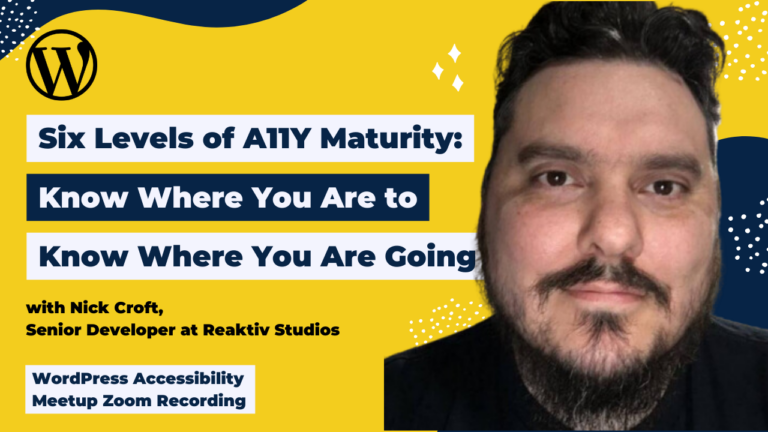 Six Levels of A11Y Maturity:
Know Where You Are to
Know Where You Are Going

with Nick Croft,
Senior Developer at Reaktiv Studios

WordPress Accessibility
Meetup Zoom Recording